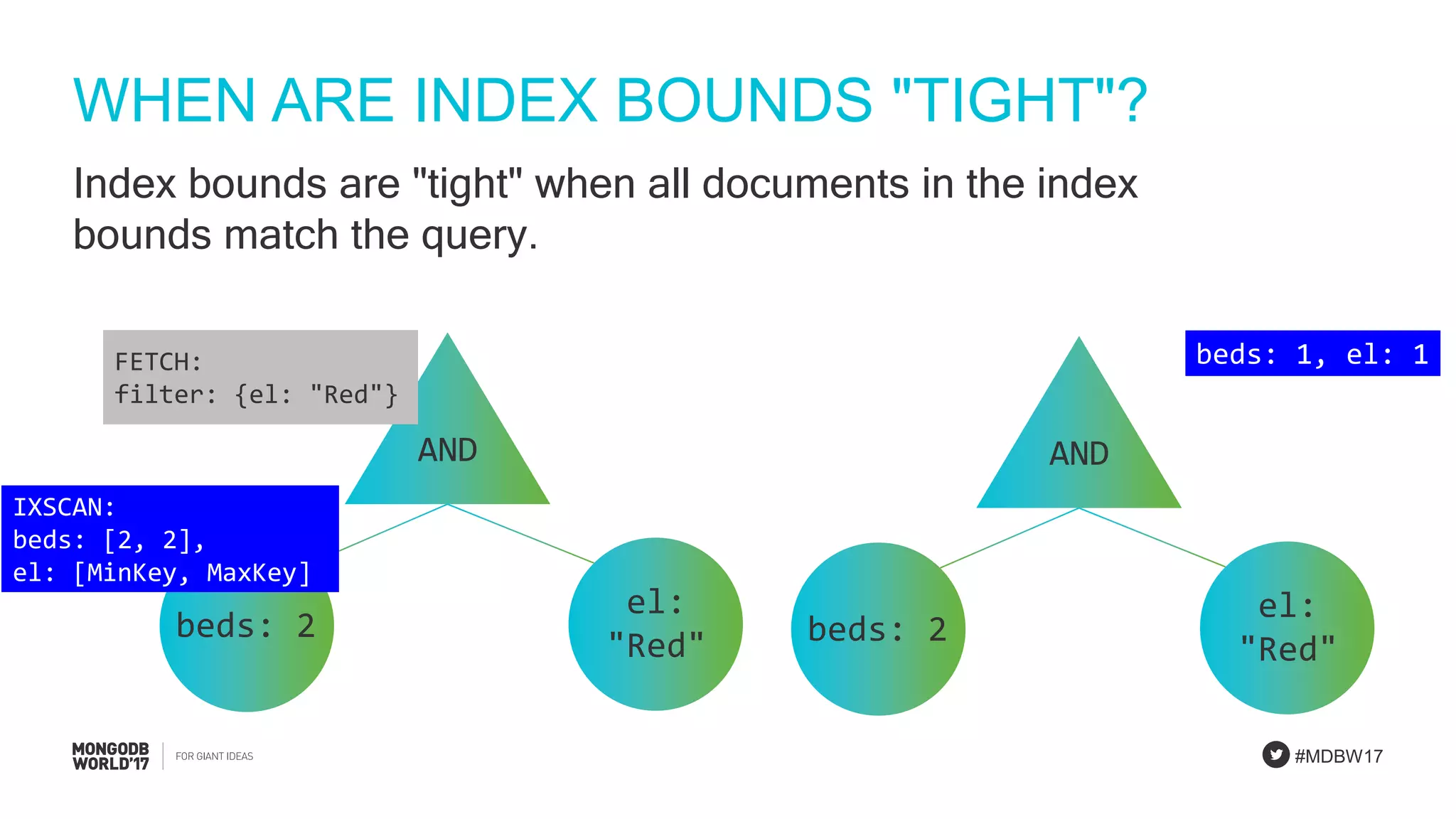 WHEN ARE INDEX BOUNDS "TIGHT"?

Index bounds are "tight" when all documents in the index bounds match the query.

FETCH:
filter: {el: "Red"}

AND

IXSCAN:
beds: [2, 2],
el: [MinKey, MaxKey]

beds: 2

el:
"Red"

beds: 1, el: 1

AND

beds: 2

el:
"Red"

MONGODB WORLD'17 | FOR GIANT IDEAS

#MDBW17